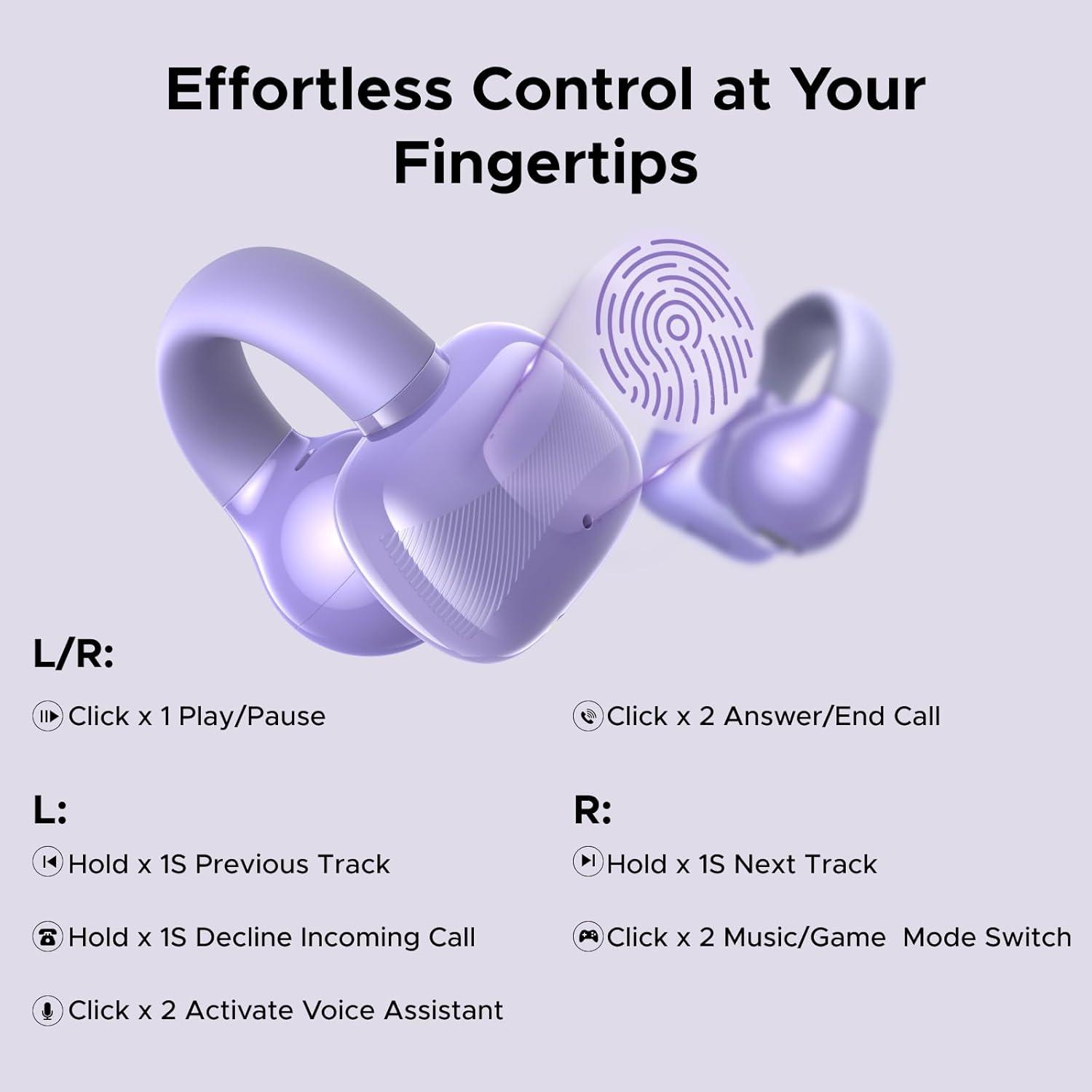 Effortless Control at Your Fingertips

L/R:

Click x 1 Play/Pause

Click x 2 Answer/End Call

L:

Hold x 1S Previous Track

Hold x 1S Decline Incoming Call

Click x 2 Activate Voice Assistant

R:

Hold x 1S Next Track

Click x 2 Music/Game Mode Switch